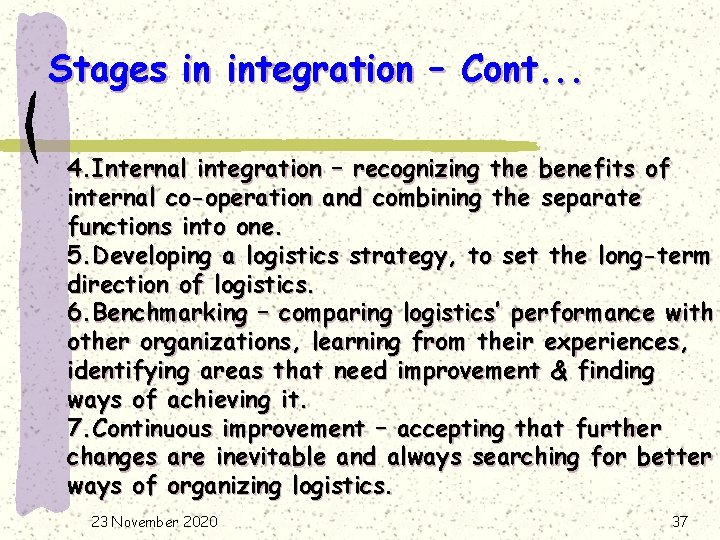 Stages in integration – Cont...

4.Internal integration – recognizing the benefits of internal co-operation and combining the separate functions into one.
5.Developing a logistics strategy, to set the long-term direction of logistics.
6.Benchmarking – comparing logistics' performance with other organizations, learning from their experiences, identifying areas that need improvement & finding ways of achieving it.
7.Continuous improvement – accepting that further changes are inevitable and always searching for better ways of organizing logistics.

23 November 2020

37